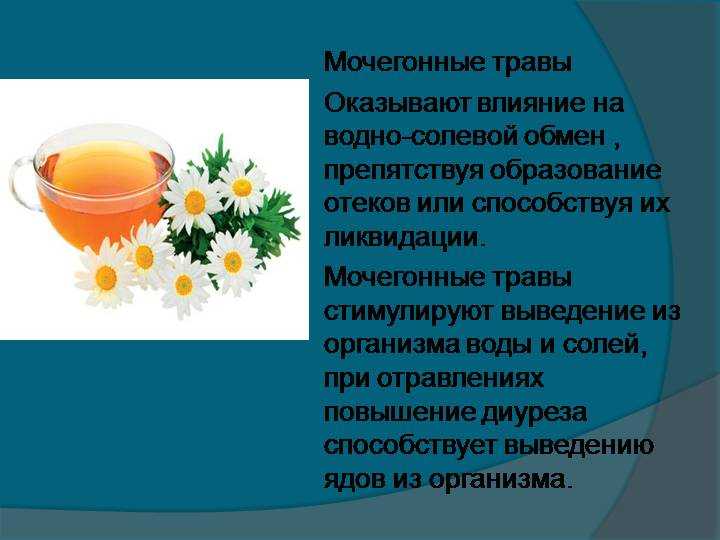 Мочегонные травы

Оказывают влияние на водно-солевой обмен , препятствуя образование отеков или способствуя их ликвидации.

Мочегонные травы стимулируют выведение из организма воды и солей, при отравлениях повышение диуреза способствует выведению ядов из организма.